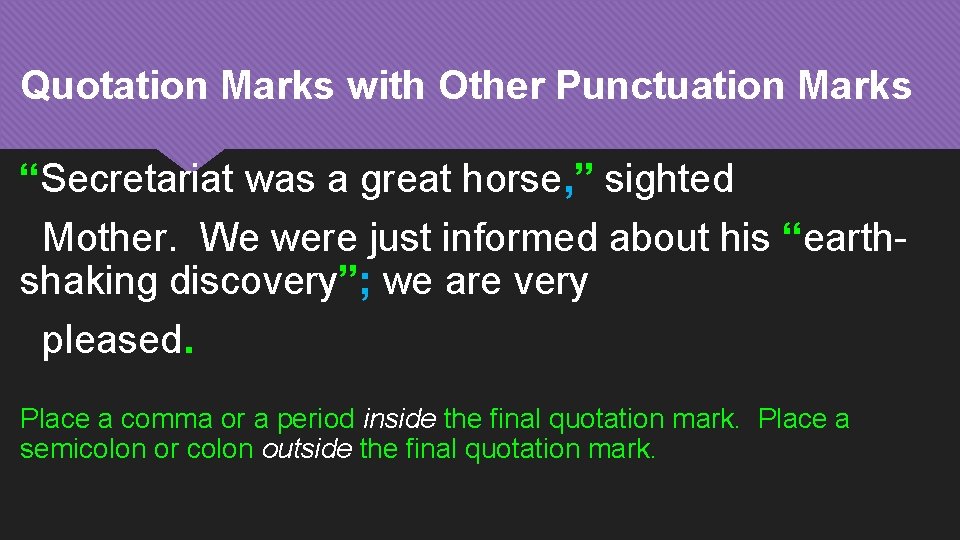 Quotation Marks with Other Punctuation Marks

“Secretariat was a great horse,” sighted Mother. We were just informed about his “earth-shaking discovery”; we are very pleased.

Place a comma or a period inside the final quotation mark. Place a semicolon or colon outside the final quotation mark.